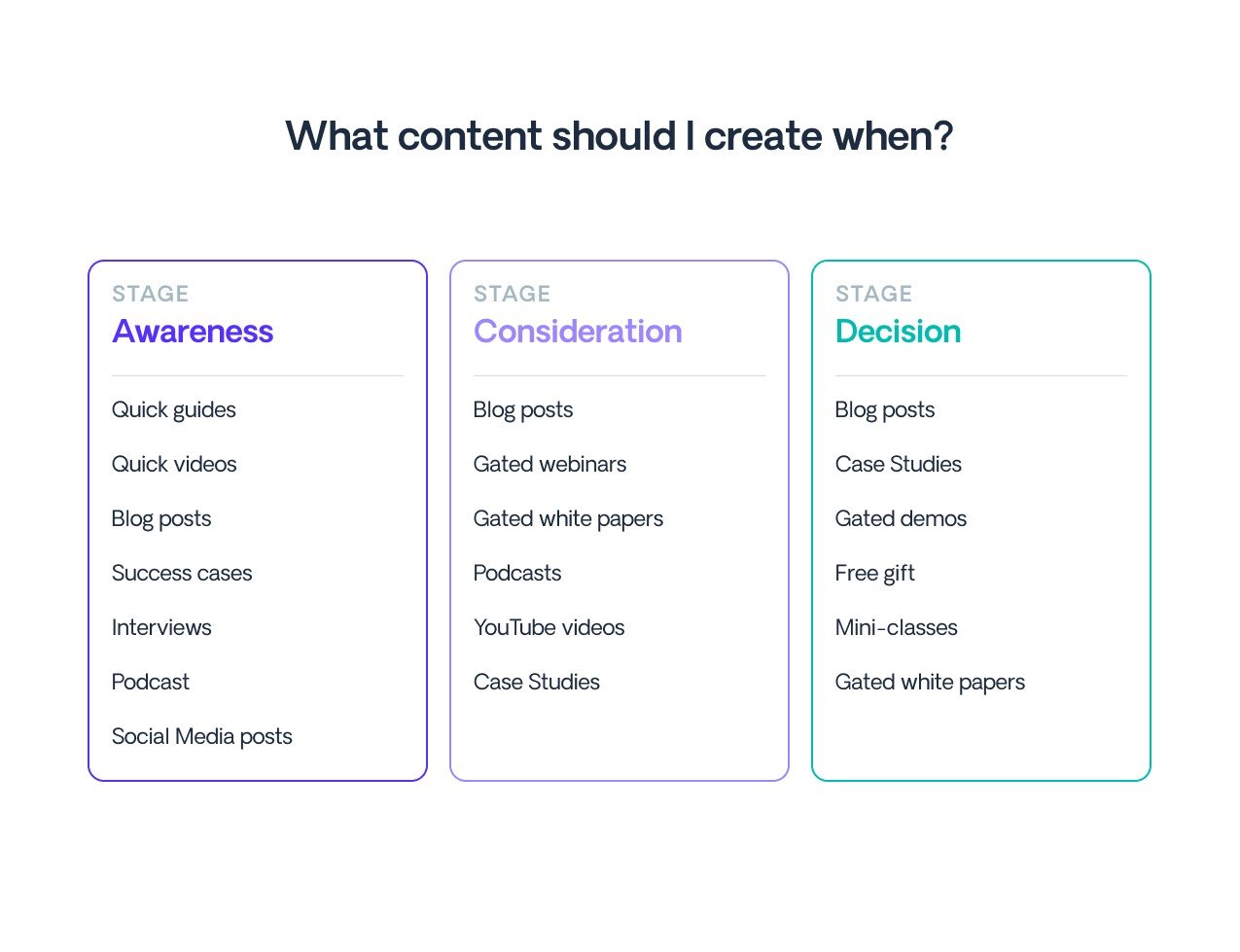 What content should I create when?

STAGE
Awareness

Quick guides

Quick videos

Blog posts

Success cases

Interviews

Podcast

Social Media posts

STAGE
Consideration

Blog posts

Gated webinars

Gated white papers

Podcasts

YouTube videos

Case Studies

STAGE
Decision

Blog posts

Case Studies

Gated demos

Free gift

Mini-classes

Gated white papers